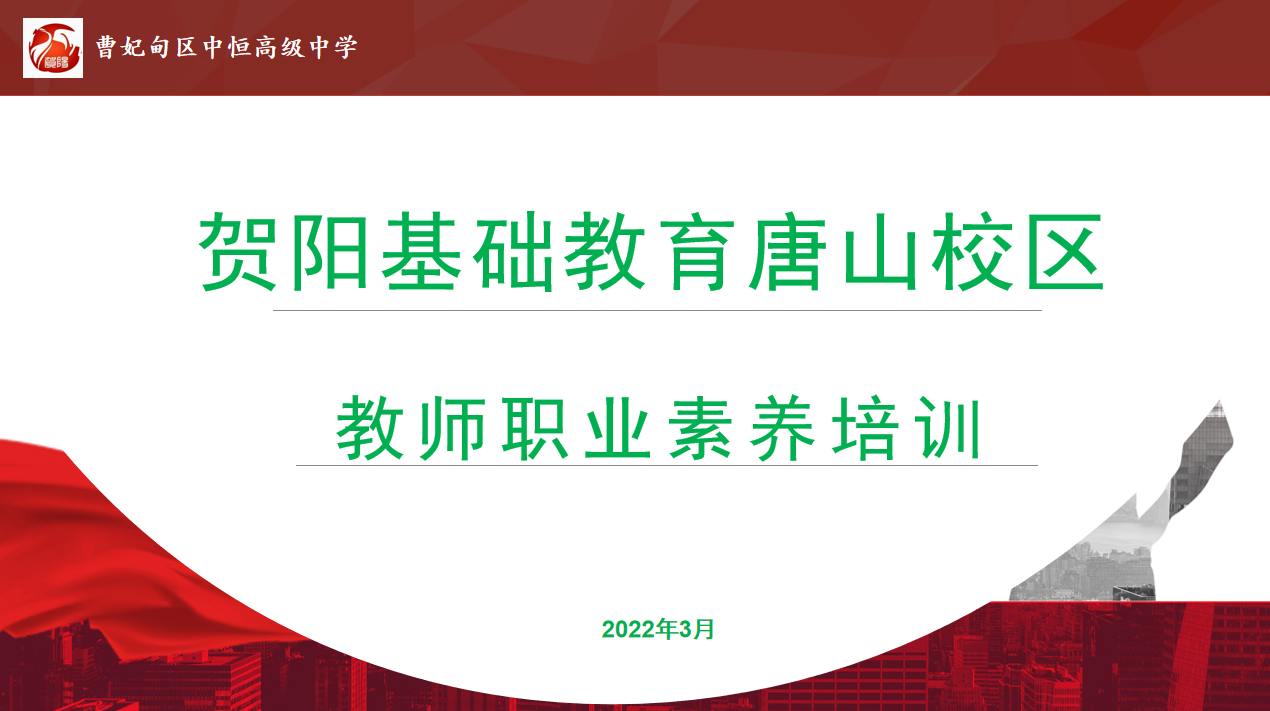 曹妃甸区中恒高级中学

贺阳基础教育唐山校区

教师职业素养培训

2022年3月